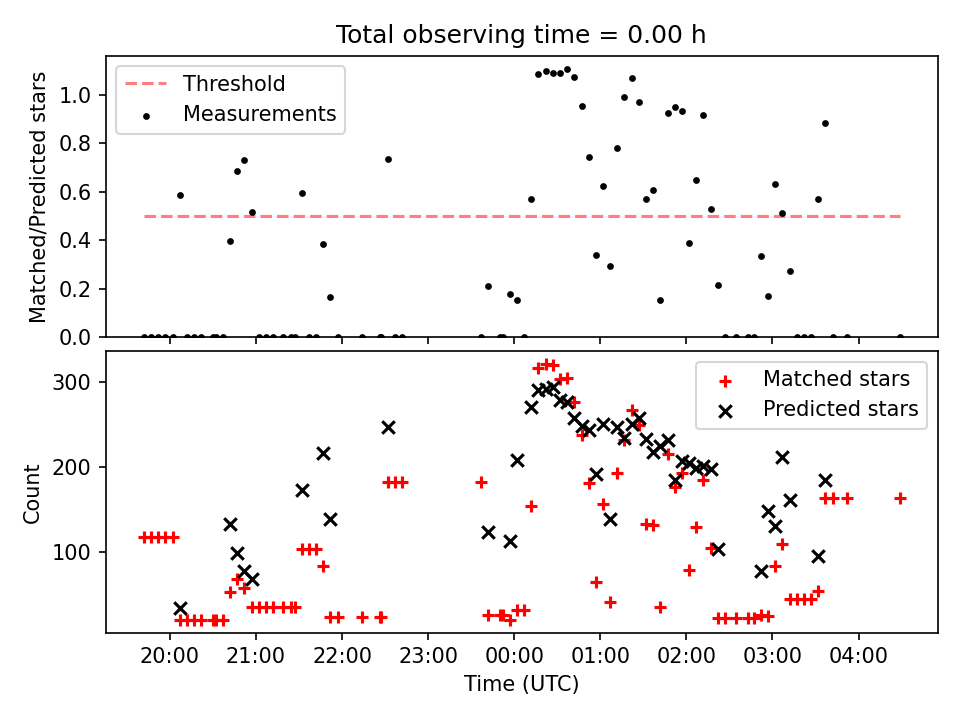 Total observing time = 0.00 h

Threshold
Measurements

Matched/Predicted stars

1.0
0.8
0.6
0.4
0.2
0.0

Matched stars
Predicted stars

Count

300
200
100

20:00
21:00
22:00
23:00
00:00
01:00
02:00
03:00
04:00

Time (UTC)